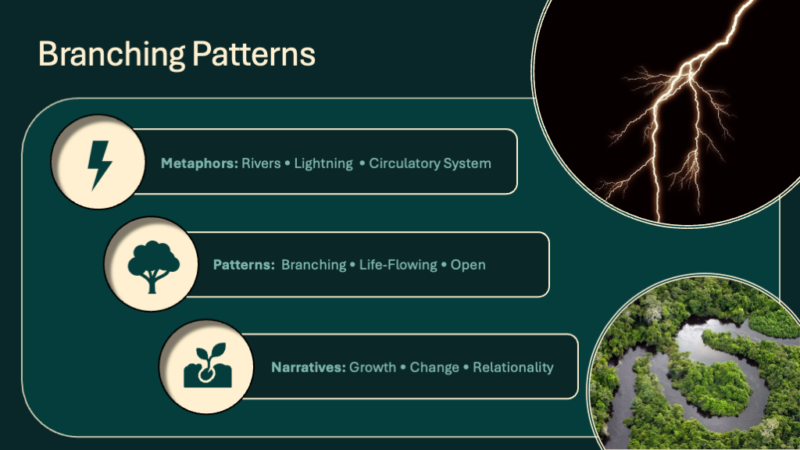 Branching Patterns

Metaphors: Rivers • Lightning  • Circulatory System

Patterns:  Branching • Life-Flowing • Open

Narratives: Growth • Change • Relationality